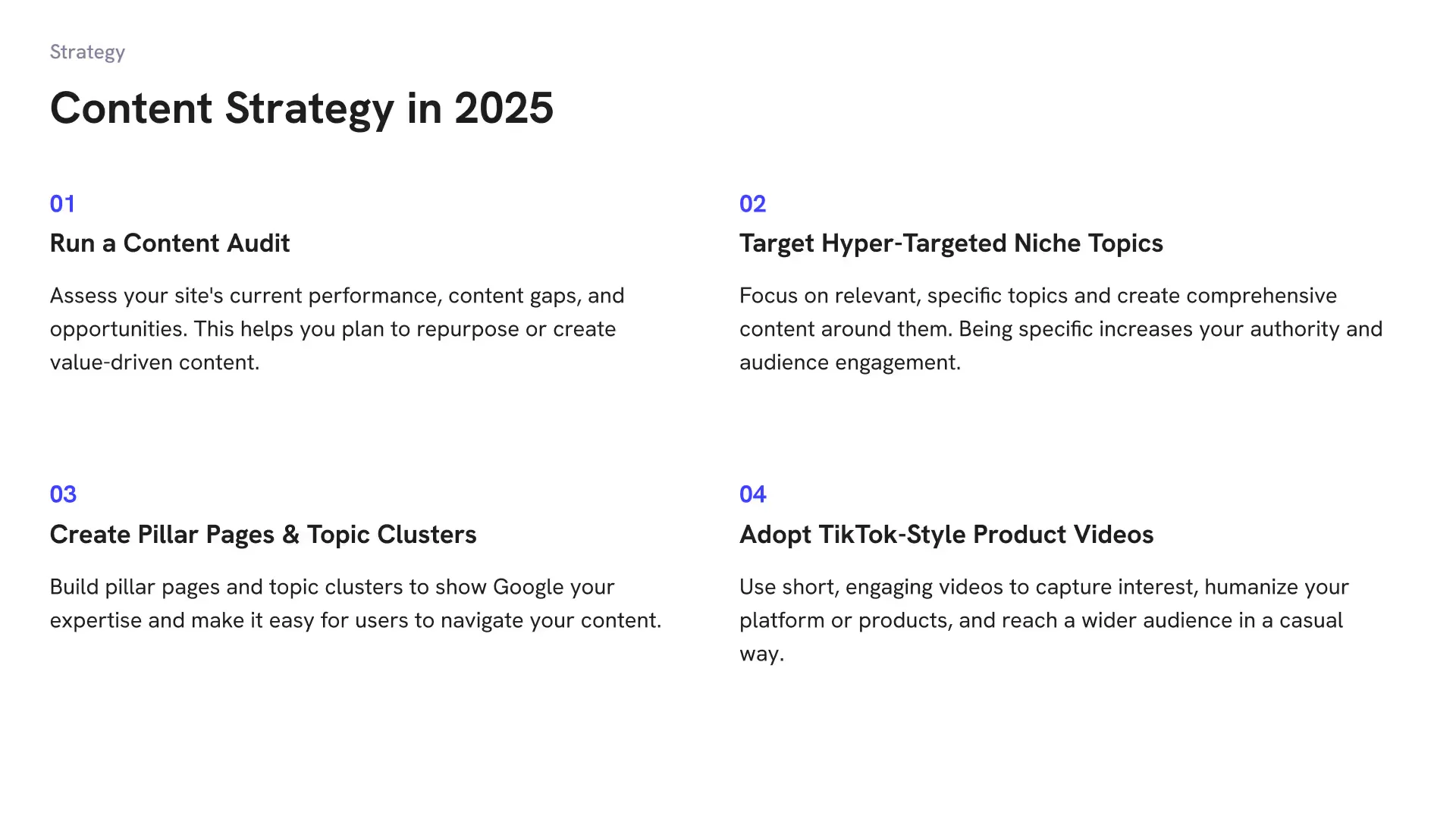 Strategy

Content Strategy in 2025

01

Run a Content Audit

Assess your site's current performance, content gaps, and opportunities. This helps you plan to repurpose or create value-driven content.

02

Target Hyper-Targeted Niche Topics

Focus on relevant, specific topics and create comprehensive content around them. Being specific increases your authority and audience engagement.

03

Create Pillar Pages & Topic Clusters

Build pillar pages and topic clusters to show Google your expertise and make it easy for users to navigate your content.

04

Adopt TikTok-Style Product Videos

Use short, engaging videos to capture interest, humanize your platform or products, and reach a wider audience in a casual way.